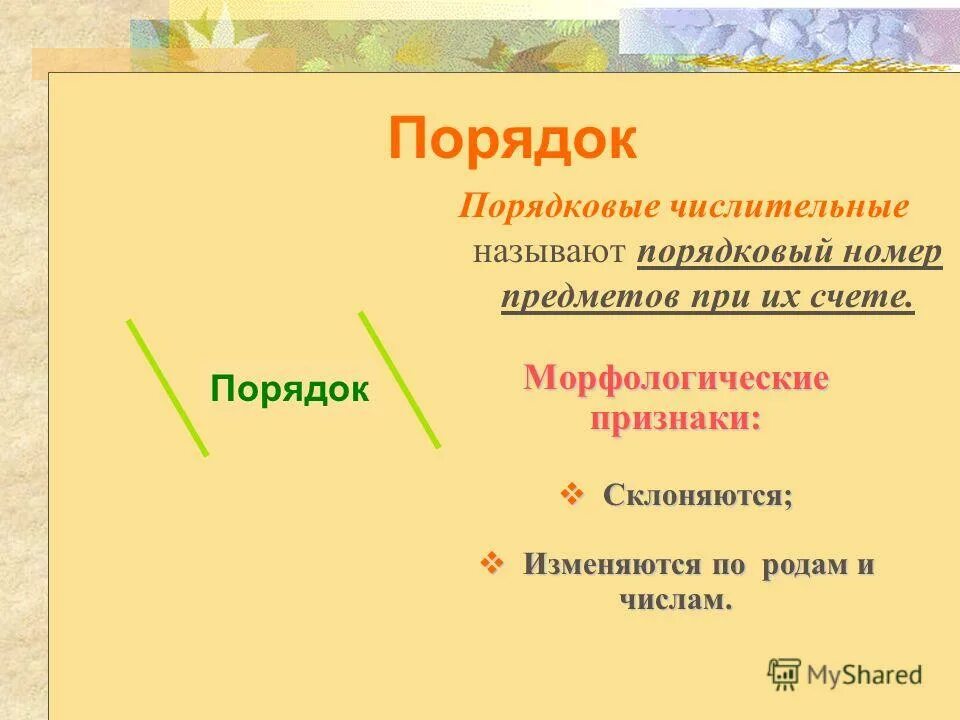 Порядок

Порядковые числительные называют порядковый номер предметов при их счете.

Порядок

Морфологические признаки:

❖ Склоняются;

❖ Изменяются по родам и числам.

MyShared